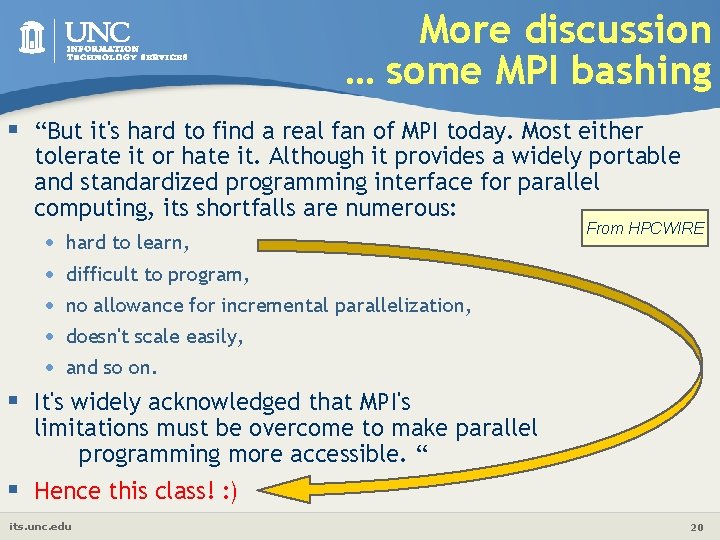 UNC
INFORMATION
TECHNOLOGY SERVICES

More discussion
… some MPI bashing

▪ “But it's hard to find a real fan of MPI today. Most either tolerate it or hate it. Although it provides a widely portable and standardized programming interface for parallel computing, its shortfalls are numerous:

From HPCWIRE

• hard to learn,
• difficult to program,
• no allowance for incremental parallelization,
• doesn't scale easily,
• and so on.

▪ It's widely acknowledged that MPI's limitations must be overcome to make parallel programming more accessible. “

▪ Hence this class! :)

its.unc.edu

20